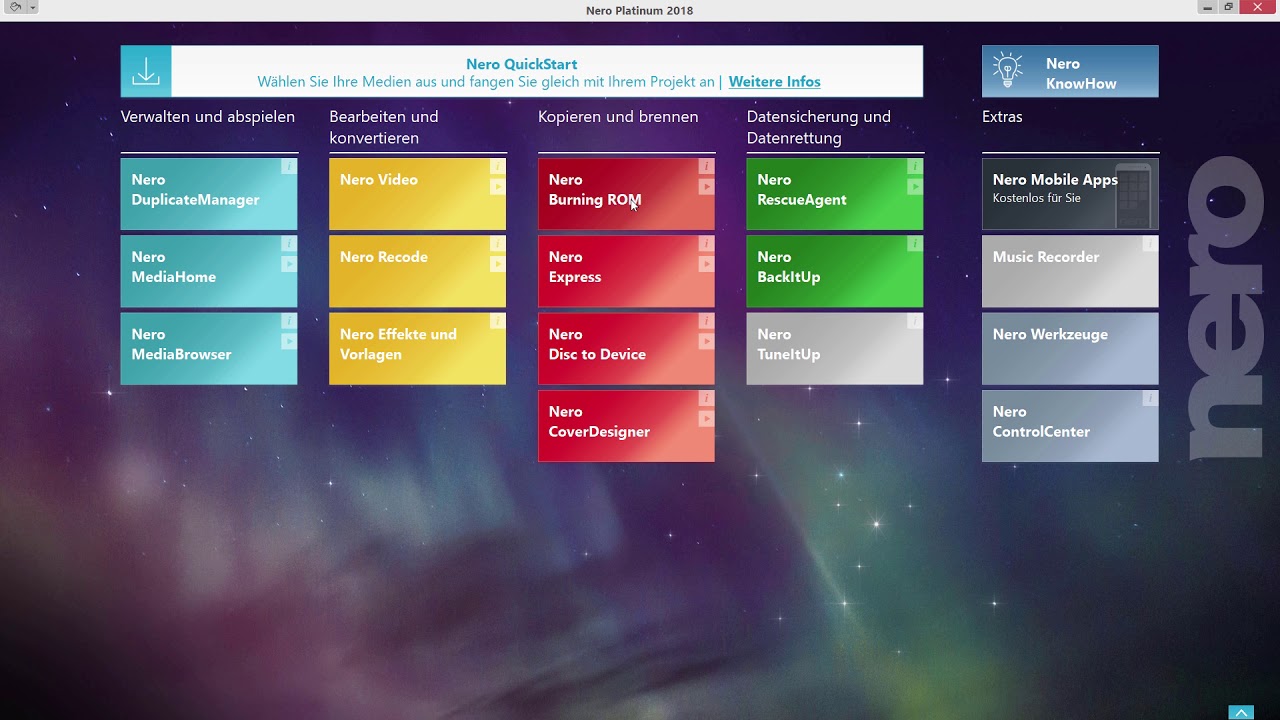 Nero Platinum 2018

Nero QuickStart
Wählen Sie Ihre Medien aus und fangen Sie gleich mit Ihrem Projekt an | Weitere Infos

Nero KnowHow

Verwalten und abspielen

Nero DuplicateManager

Nero MediaHome

Nero MediaBrowser

Bearbeiten und konvertieren

Nero Video

Nero Recode

Nero Effekte und Vorlagen

Kopieren und brennen

Nero Burning ROM

Nero Express

Nero Disc to Device

Nero CoverDesigner

Datensicherung und Datenrettung

Nero RescueAgent

Nero BackItUp

Nero TuneItUp

Extras

Nero Mobile Apps
Kostenlos für Sie

Music Recorder

Nero Werkzeuge

Nero ControlCenter

nero